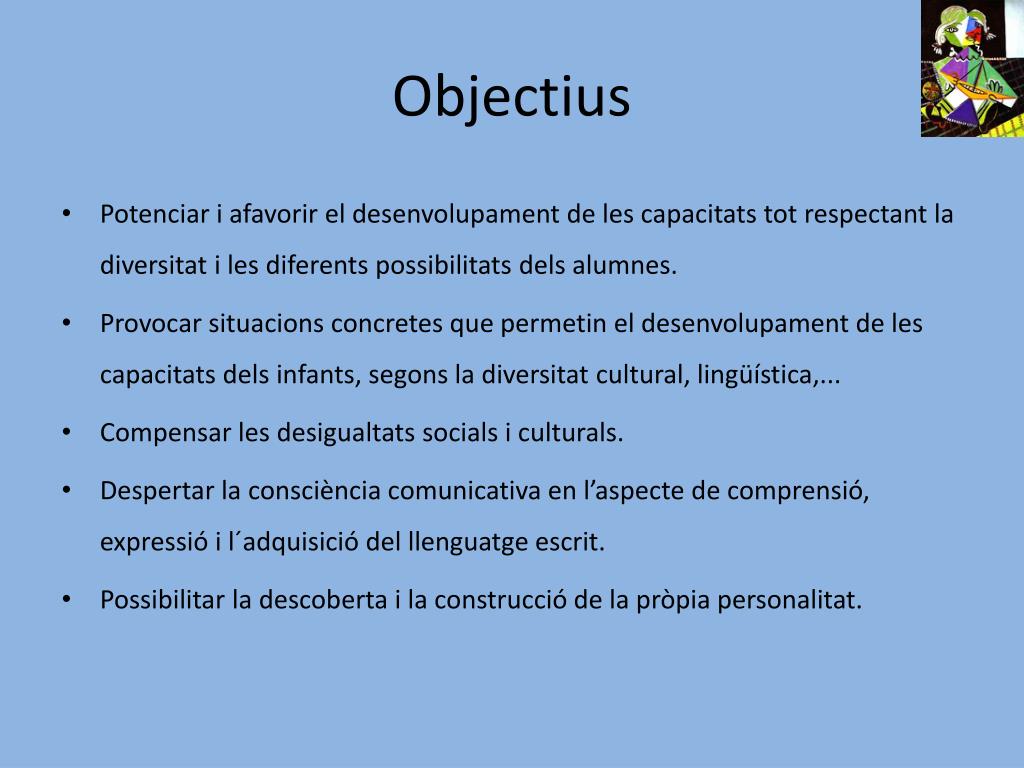 Objectius

• Potenciar i afavorir el desenvolupament de les capacitats tot respectant la diversitat i les diferents possibilitats dels alumnes.

• Provocar situacions concretes que permetin el desenvolupament de les capacitats dels infants, segons la diversitat cultural, lingüística,...

• Compensar les desigualtats socials i culturals.

• Despertar la consciència comunicativa en l’aspecte de comprensió, expressió i l´adquisició del llenguatge escrit.

• Possibilitar la descoberta i la construcció de la pròpia personalitat.